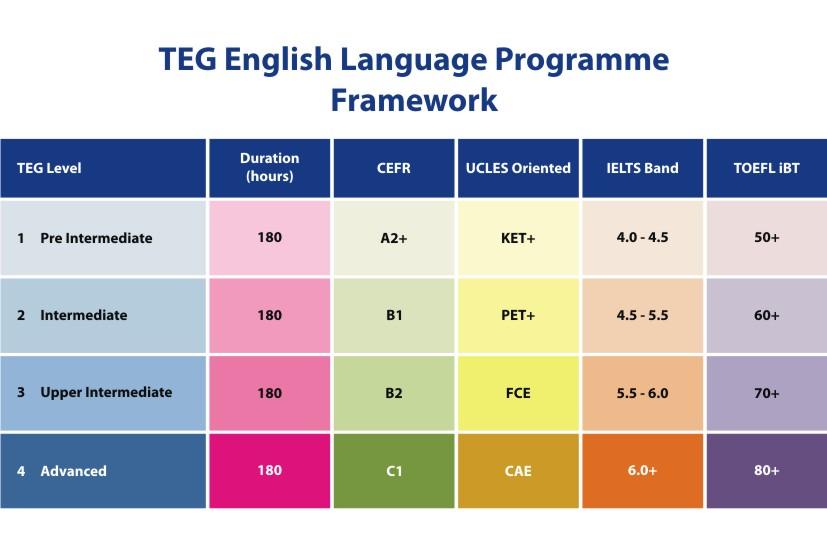 TEG English Language Programme Framework

| TEG Level | Duration (hours) | CEFR | UCLES Oriented | IELTS Band | TOEFL iBT |
|---|---|---|---|---|---|
| 1 Pre Intermediate | 180 | A2+ | KET+ | 4.0 - 4.5 | 50+ |
| 2 Intermediate | 180 | B1 | PET+ | 4.5 - 5.5 | 60+ |
| 3 Upper Intermediate | 180 | B2 | FCE | 5.5 - 6.0 | 70+ |
| 4 Advanced | 180 | C1 | CAE | 6.0+ | 80+ |